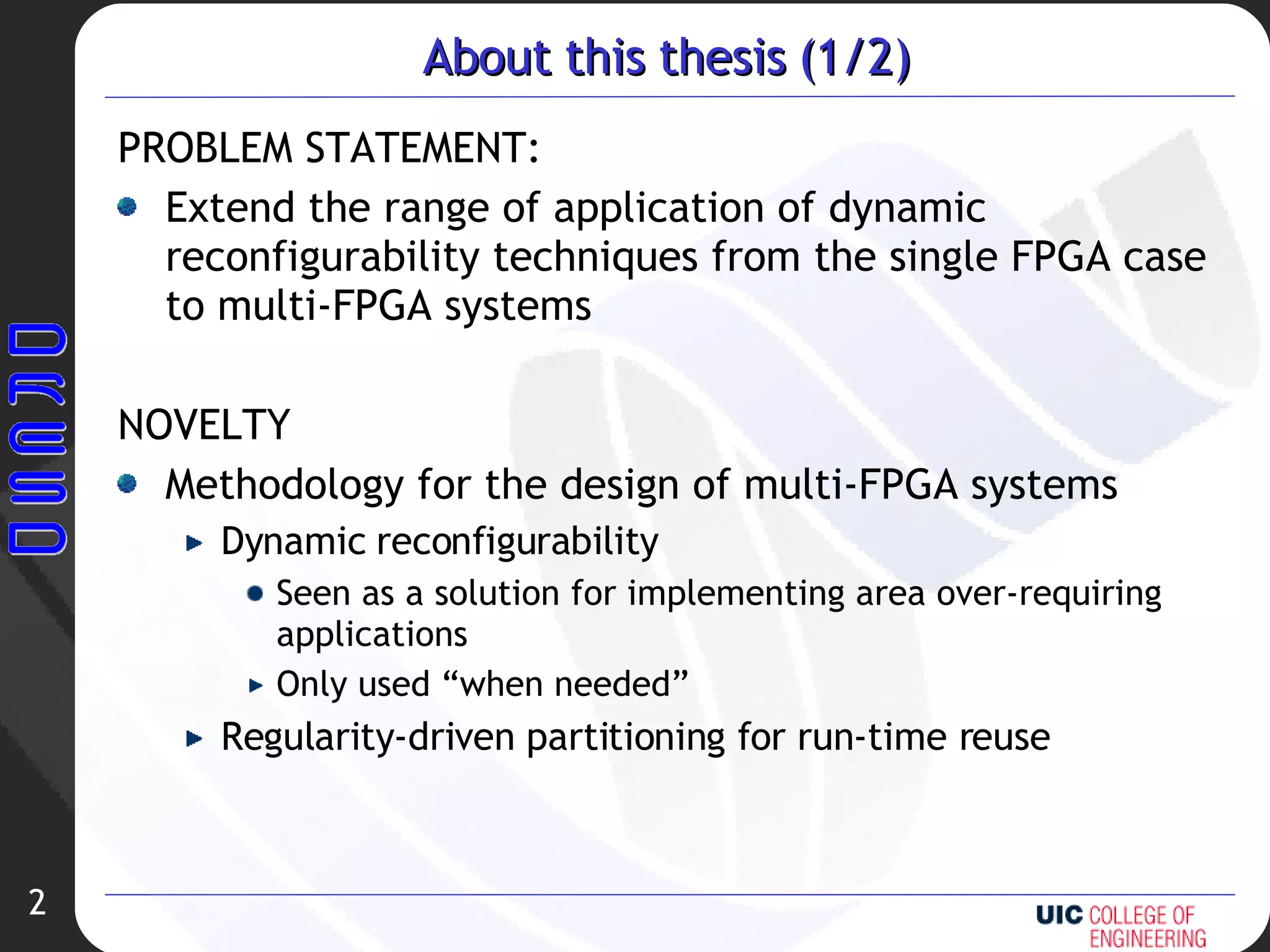 About this thesis (1/2)

PROBLEM STATEMENT:

Extend the range of application of dynamic reconfigurability techniques from the single FPGA case to multi-FPGA systems

NOVELTY

Methodology for the design of multi-FPGA systems

Dynamic reconfigurability

Seen as a solution for implementing area over-requiring applications

Only used “when needed”

Regularity-driven partitioning for run-time reuse

DRESD

2

UIC COLLEGE OF ENGINEERING